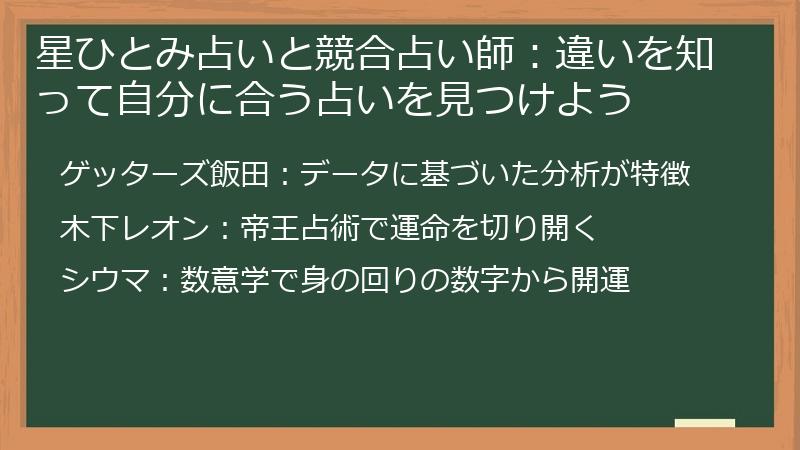 星ひとみ占いと競合占い師：違いを知って自分に合う占いを見つけよう

ゲッターズ飯田：データに基づいた分析が特徴

木下レオン：帝王占術で運命を切り開く

シウマ：数意学で身の回りの数字から開運